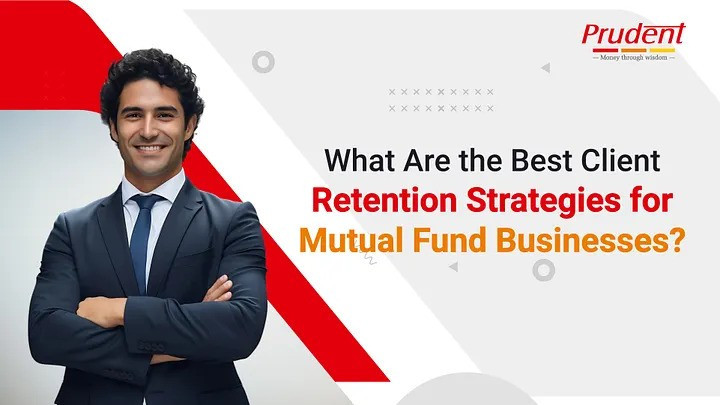 Prudent
— Money through wisdom —

What Are the Best Client Retention Strategies for Mutual Fund Businesses?